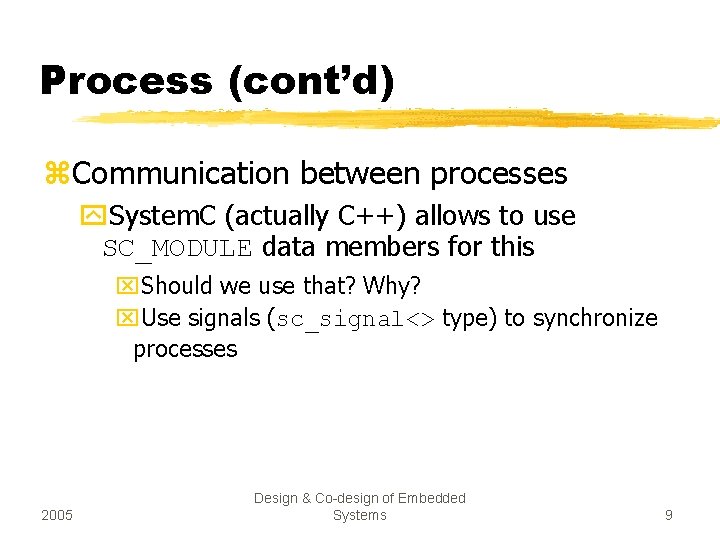 Process (cont'd)

Communication between processes

SystemC (actually C++) allows to use SC_MODULE data members for this

Should we use that? Why?

Use signals (sc_signal<> type) to synchronize processes

2005

Design & Co-design of Embedded Systems

9